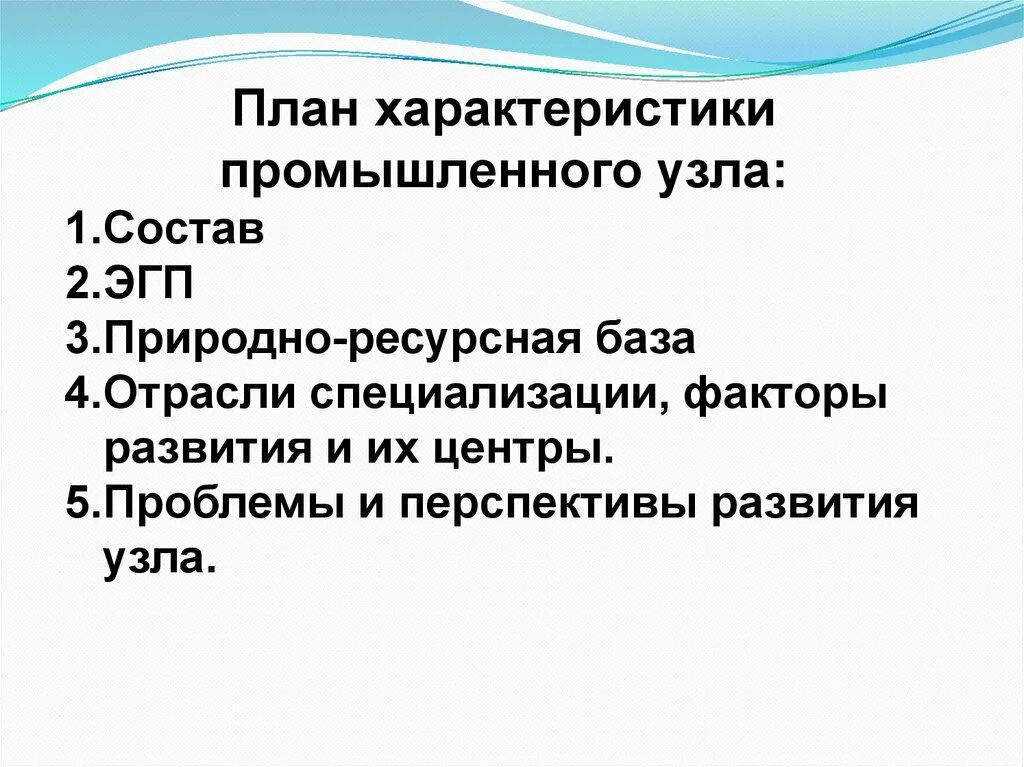 План характеристики промышленного узла:

1.Состав
2.ЭГП
3.Природно-ресурсная база
4.Отрасли специализации, факторы развития и их центры.
5.Проблемы и перспективы развития узла.